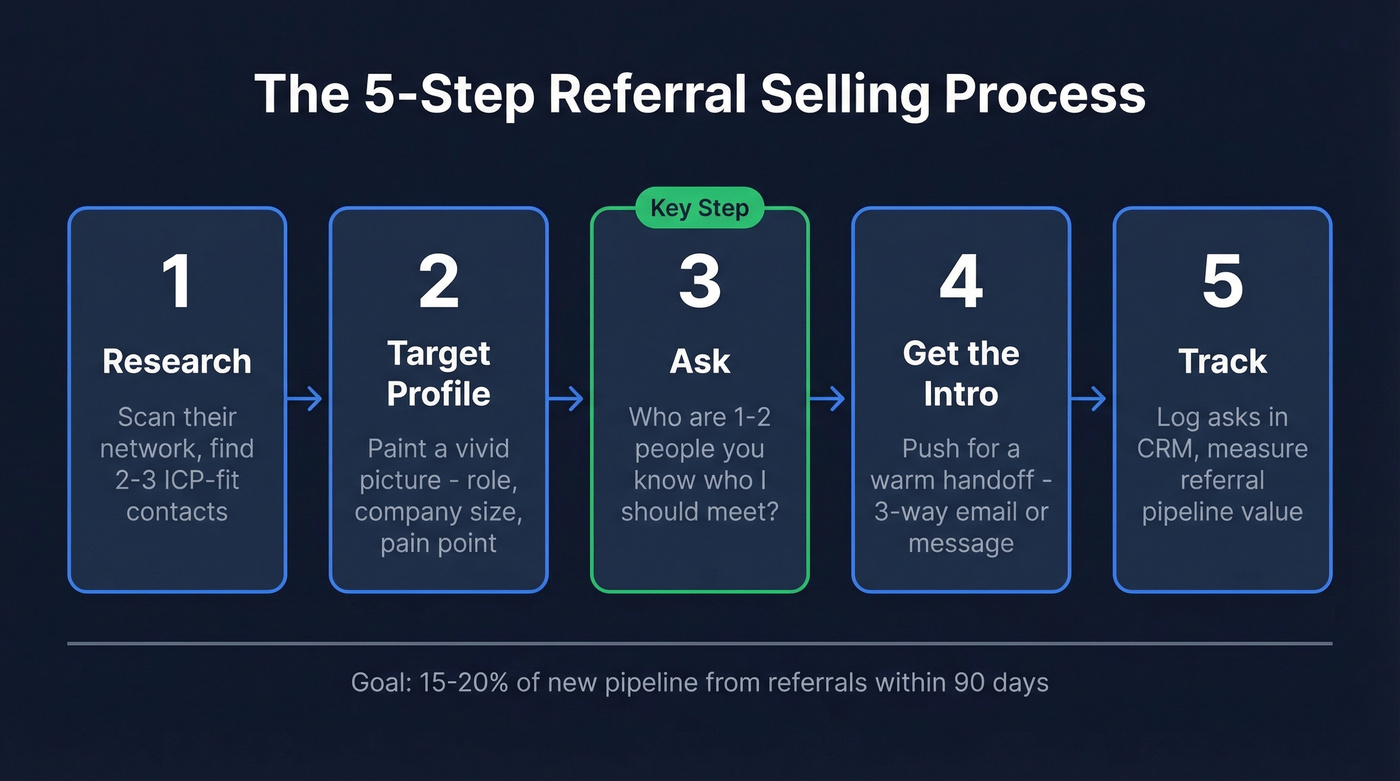 The 5-Step Referral Selling Process

1
Research
Scan their network, find 2-3 ICP-fit contacts

2
Target Profile
Paint a vivid picture - role, company size, pain point

Key Step
3
Ask
Who are 1-2 people you know who I should meet?

4
Get the Intro
Push for a warm handoff - 3-way email or message

5
Track
Log asks in CRM, measure referral pipeline value

Goal: 15-20% of new pipeline from referrals within 90 days